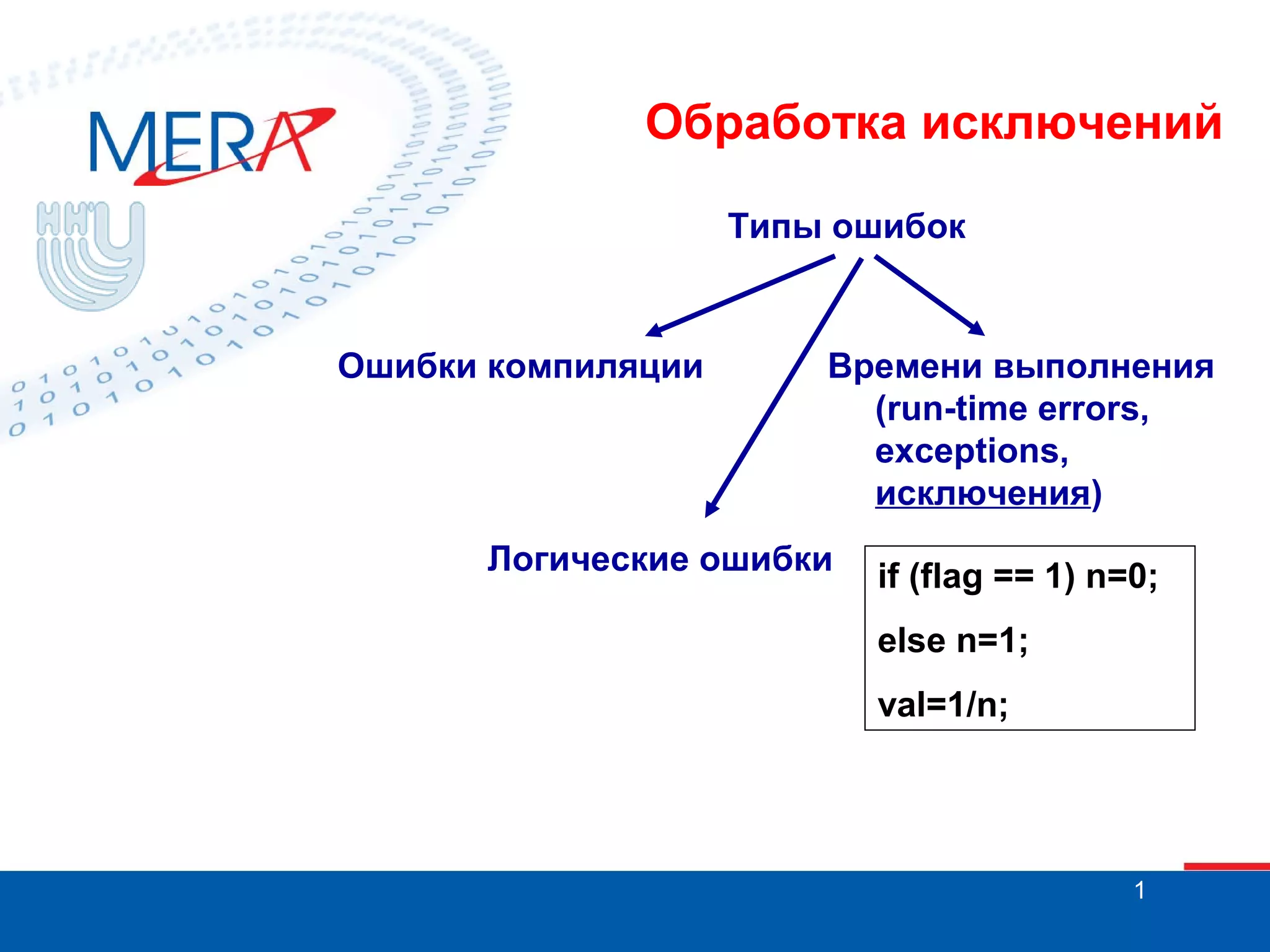 MERA

ННГУ

Обработка исключений

Типы ошибок

Ошибки компиляции

Времени выполнения (run-time errors, exceptions, исключения)

Логические ошибки

if (flag == 1) n=0;

else n=1;

val=1/n;

1